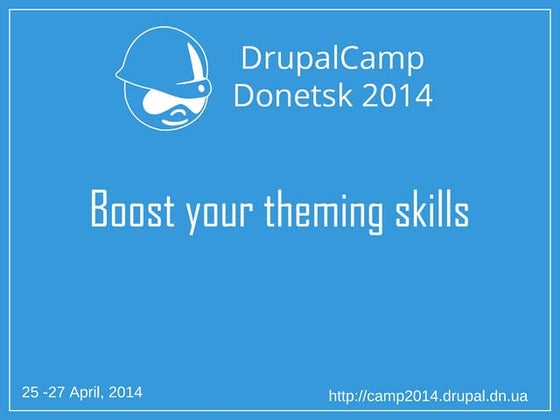 DrupalCamp
Donetsk 2014

Boost your theming skills

25 -27 April, 2014

http://camp2014.drupal.dn.ua